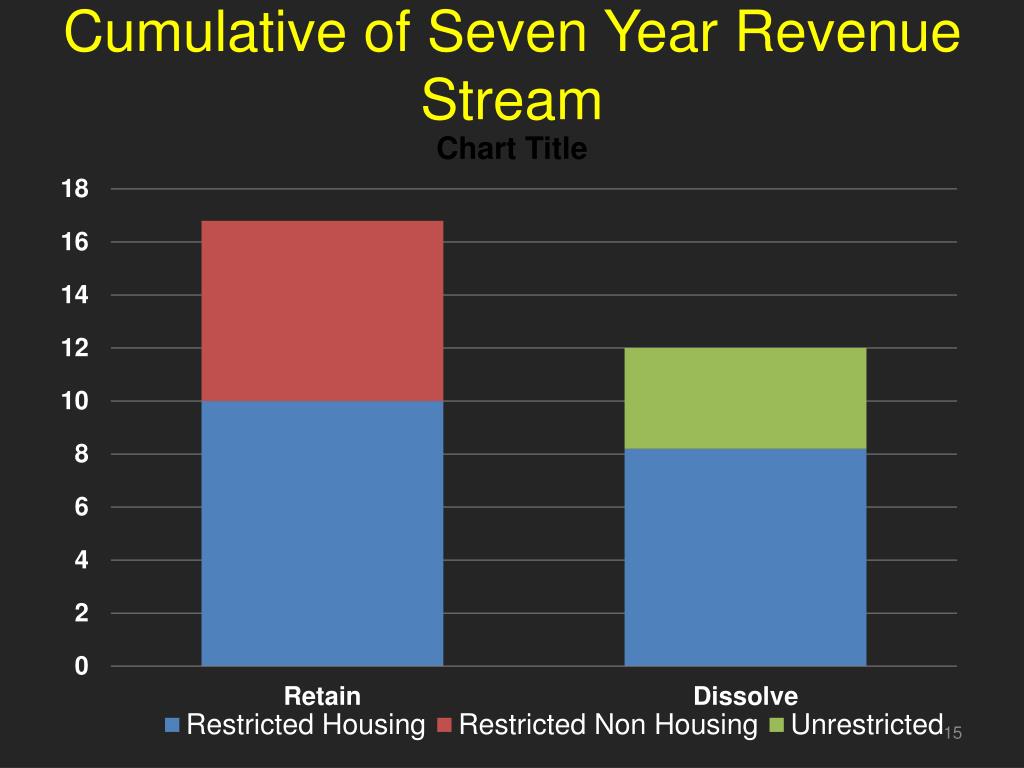 Cumulative of Seven Year Revenue Stream

Chart Title

18
16
14
12
10
8
6
4
2
0

Retain
Dissolve

Restricted Housing
Restricted Non Housing
Unrestricted

15